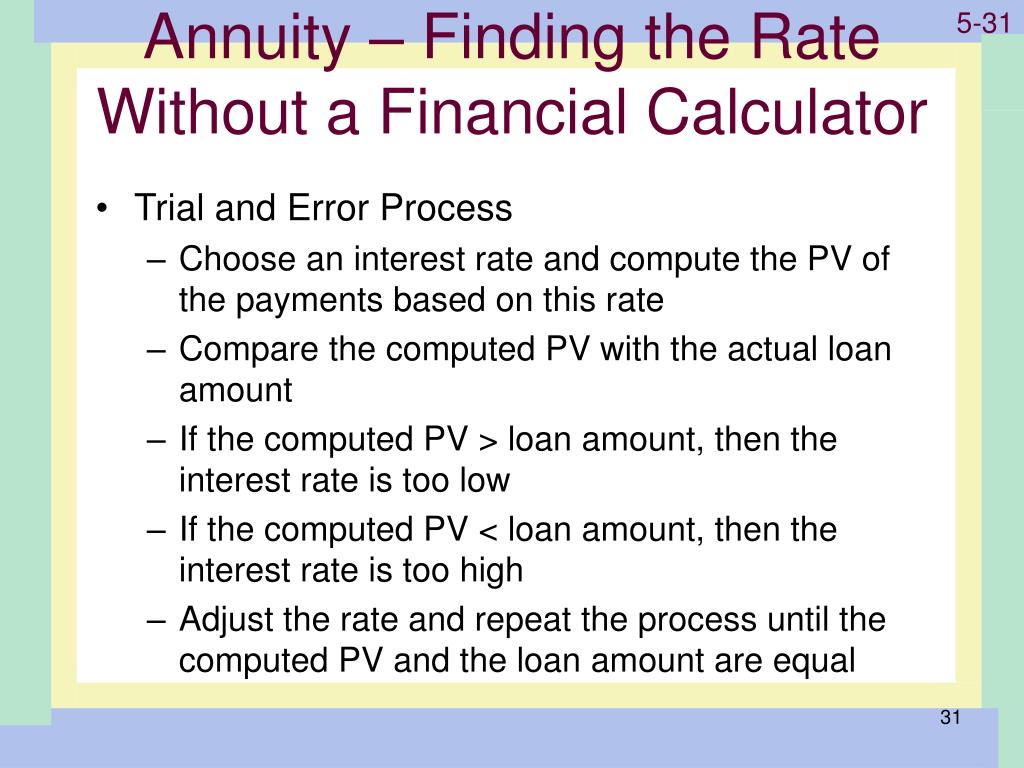 5-31

Annuity – Finding the Rate Without a Financial Calculator

• Trial and Error Process
– Choose an interest rate and compute the PV of the payments based on this rate
– Compare the computed PV with the actual loan amount
– If the computed PV > loan amount, then the interest rate is too low
– If the computed PV < loan amount, then the interest rate is too high
– Adjust the rate and repeat the process until the computed PV and the loan amount are equal

31